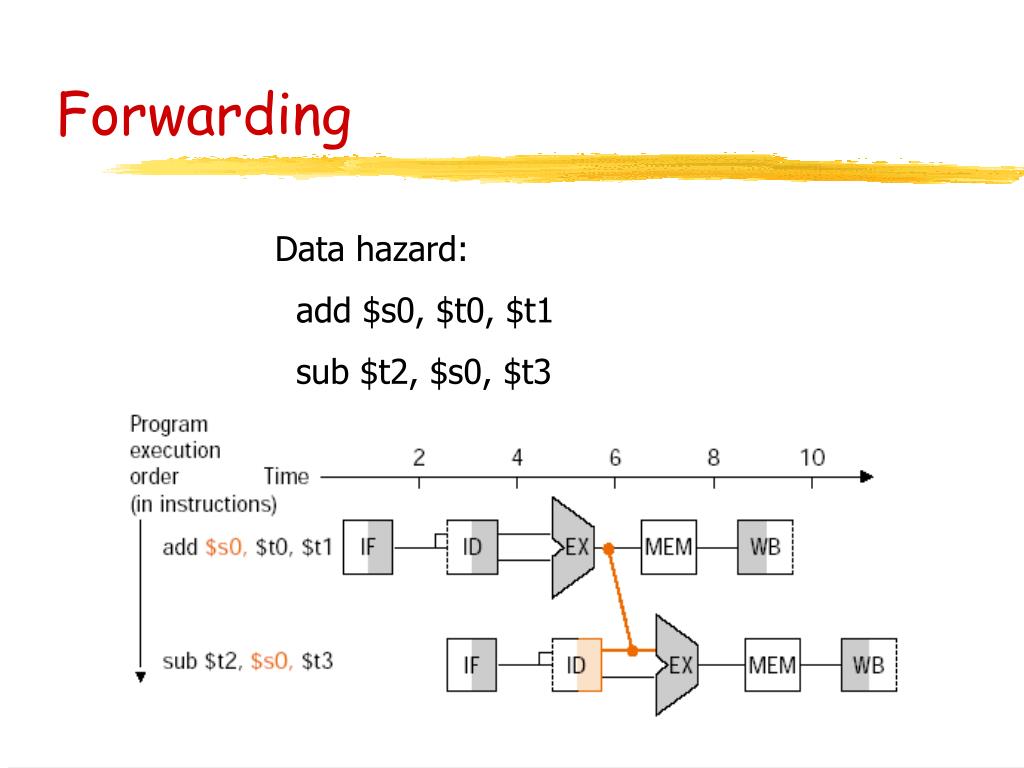 Forwarding

Data hazard:

add \$s0, \$t0, \$t1

sub \$t2, \$s0, \$t3

Program execution order (in instructions)

Time

2 4 6 8 10

add \$s0, \$t0, \$t1

IF ID EX MEM WB

sub \$t2, \$s0, \$t3

IF ID EX MEM WB